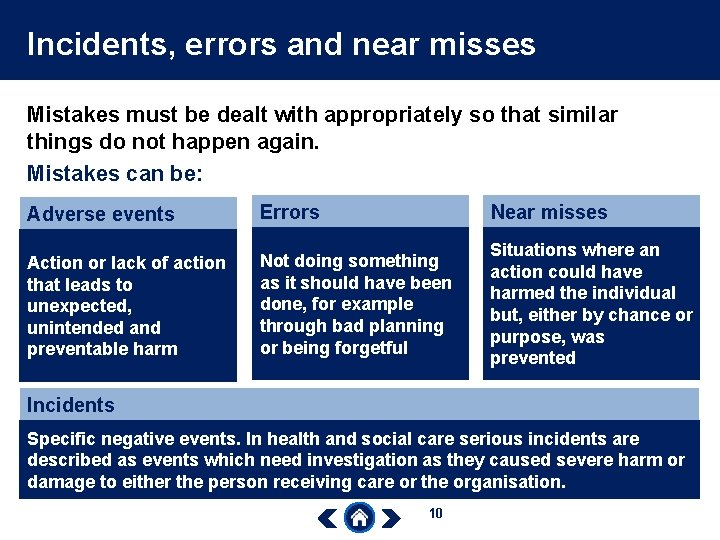 Incidents, errors and near misses

Mistakes must be dealt with appropriately so that similar things do not happen again.

Mistakes can be:

Adverse events

Action or lack of action that leads to unexpected, unintended and preventable harm

Errors

Not doing something as it should have been done, for example through bad planning or being forgetful

Near misses

Situations where an action could have harmed the individual but, either by chance or purpose, was prevented

Incidents

Specific negative events. In health and social care serious incidents are described as events which need investigation as they caused severe harm or damage to either the person receiving care or the organisation.

10